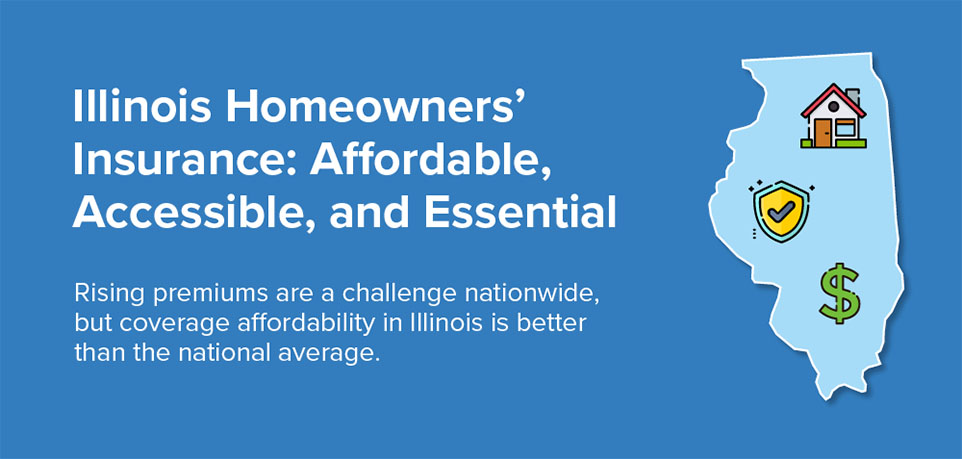 Illinois Homeowners' Insurance: Affordable, Accessible, and Essential

Rising premiums are a challenge nationwide, but coverage affordability in Illinois is better than the national average.

$